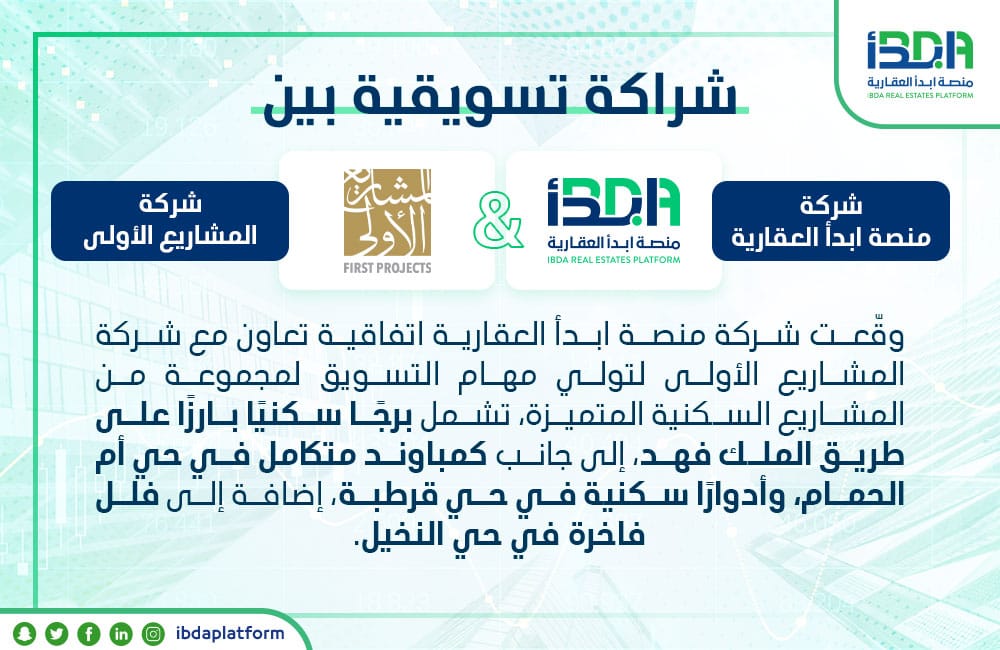 IBDA
منصة ابدأ العقارية
IBDA REAL ESTATES PLATFORM

شراكة تسويقية بين

شركة
منصة ابدأ العقارية

IBDA
منصة ابدأ العقارية
IBDA REAL ESTATES PLATFORM

&

المشاريع الأولى
FIRST PROJECTS

شركة
المشاريع الأولى

وقّعت شركة منصة ابدأ العقارية اتفاقية تعاون مع شركة المشاريع الأولى لتولي مهام التسويق لمجموعة من المشاريع السكنية المتميزة، تشمل برجًا سكنيًا بارزًا على طريق الملك فهد، إلى جانب كمباوند متكامل في حي أم الحمام، وأدوارًا سكنية في حي قرطبة، إضافة إلى فلل فاخرة في حي النخيل.

ibdaplatform